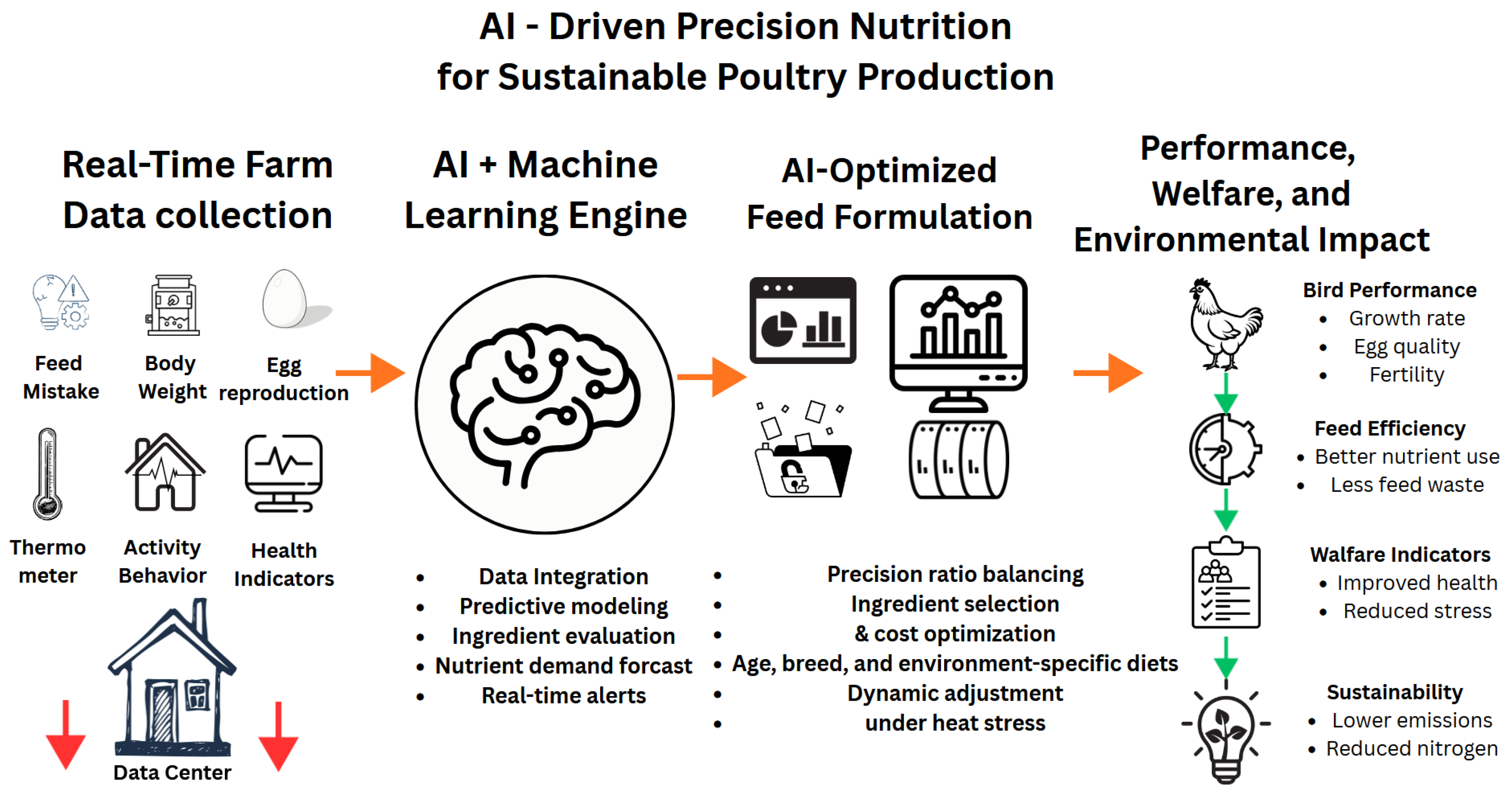 AI - Driven Precision Nutrition
for Sustainable Poultry Production

Real-Time Farm Data collection

Feed Mistake
Body Weight
Egg reproduction
Thermo meter
Activity Behavior
Health Indicators
Data Center

AI + Machine Learning Engine

- Data Integration
- Predictive modeling
- Ingredient evaluation
- Nutrient demand forcast
- Real-time alerts

AI-Optimized Feed Formulation

- Precision ratio balancing
- Ingredient selection
- & cost optimization
- Age, breed, and environment-specific diets
- Dynamic adjustment
- under heat stress

Performance, Welfare, and Environmental Impact

Bird Performance
- Growth rate
- Egg quality
- Fertility

Feed Efficiency
- Better nutrient use
- Less feed waste

Walfare Indicators
- Improved health
- Reduced stress

Sustainability
- Lower emissions
- Reduced nitrogen